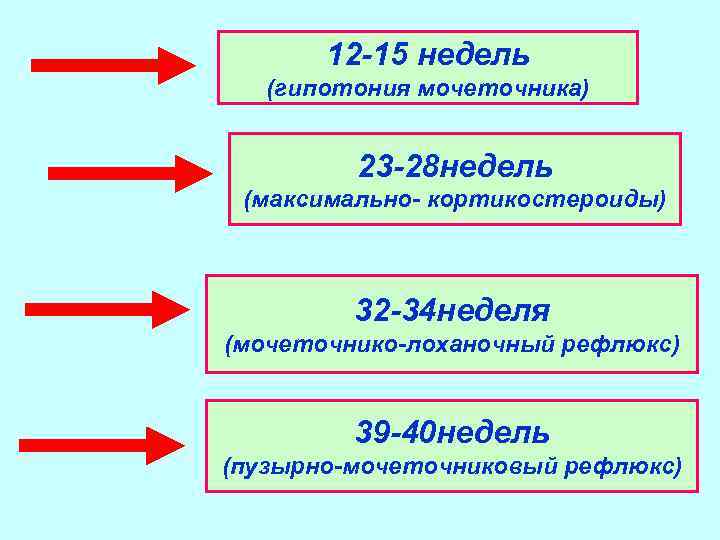 12-15 недель
(гипотония мочеточника)

23-28недель
(максимально- кортикостероиды)

32-34неделя
(мочеточнико-лоханочный рефлюкс)

39-40недель
(пузырно-мочеточниковый рефлюкс)